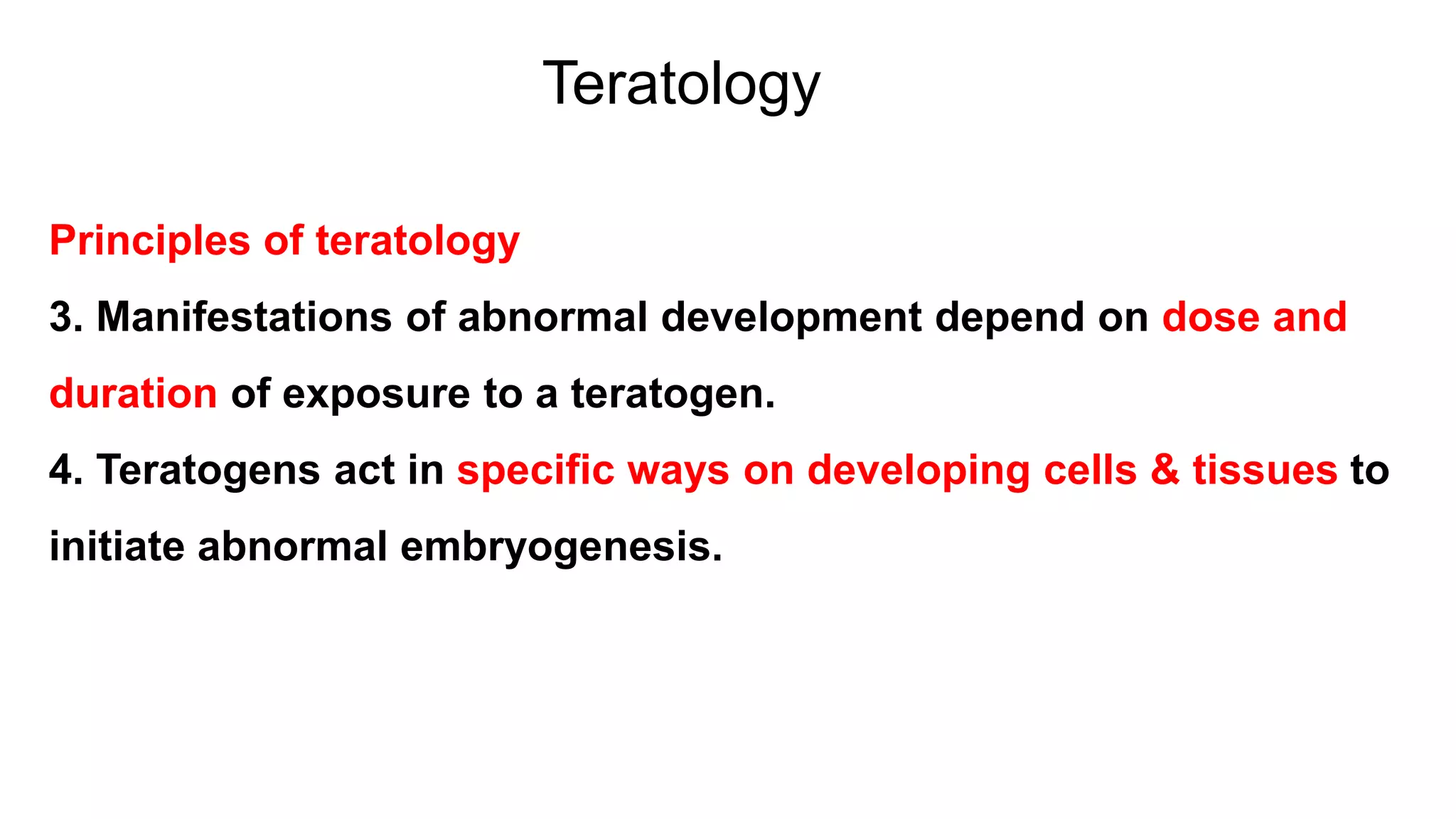 Teratology

Principles of teratology

3. Manifestations of abnormal development depend on dose and duration of exposure to a teratogen.

4. Teratogens act in specific ways on developing cells & tissues to initiate abnormal embryogenesis.